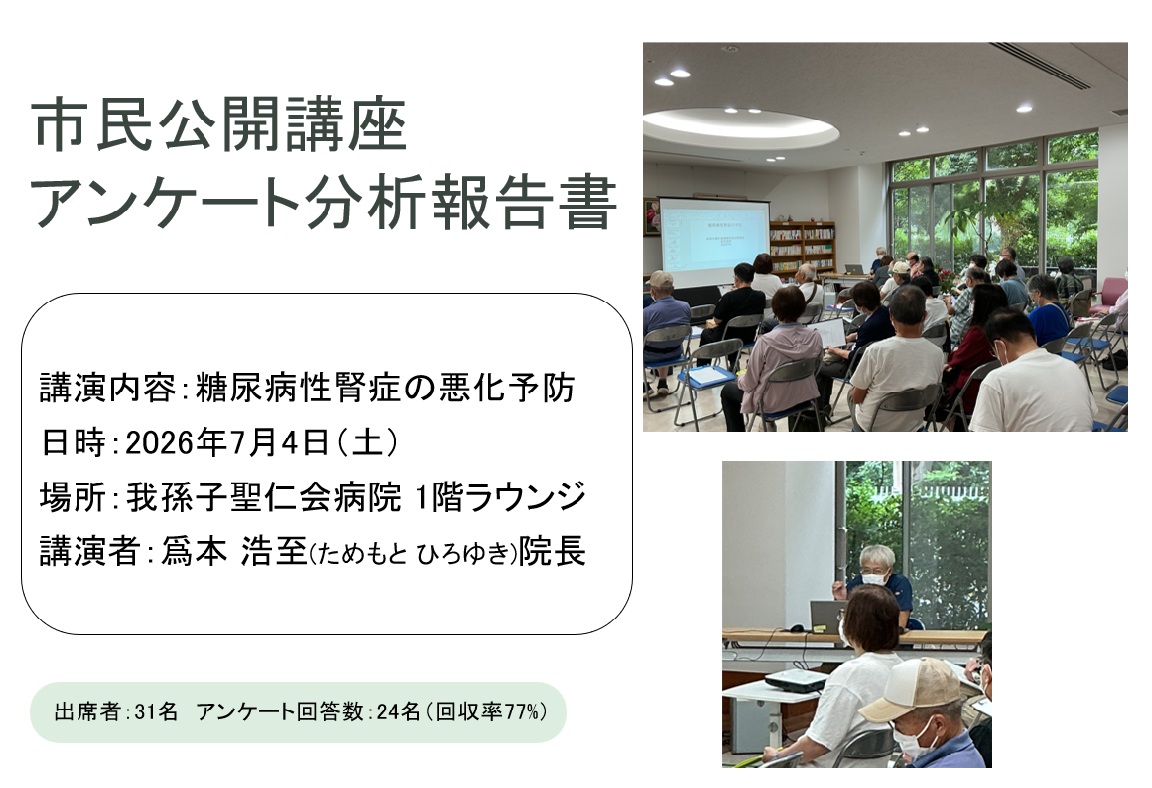 市民公開講座
アンケート分析報告書

講演内容：糖尿病性腎症の悪化予防
日時：2026年7月4日（土）
場所：我孫子聖仁会病院 1階ラウンジ
講演者：爲本 浩至(ためもと ひろゆき)院長

出席者：31名　アンケート回答数：24名（回収率77%）